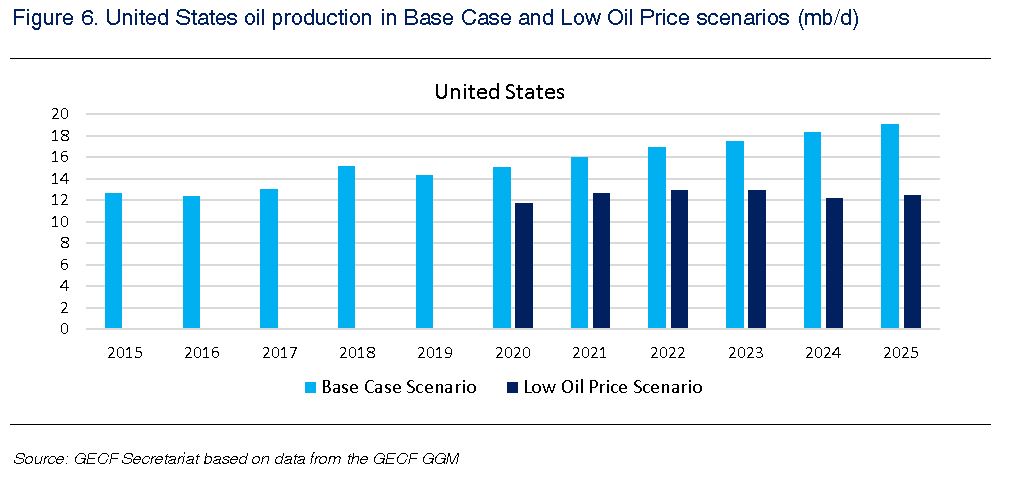 Figure 6. United States oil production in Base Case and Low Oil Price scenarios (mb/d)

United States

20
18
16
14
12
10
8
6
4
2
0

2015 2016 2017 2018 2019 2020 2021 2022 2023 2024 2025

Base Case Scenario
Low Oil Price Scenario

Source: GECF Secretariat based on data from the GECF GGM